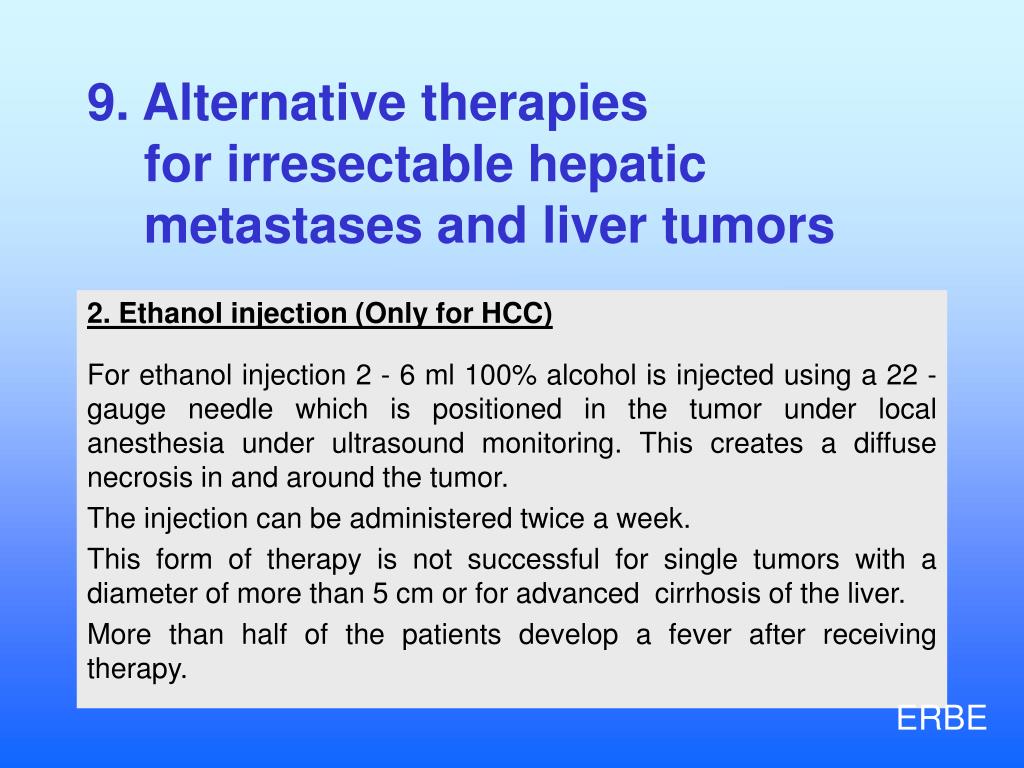 9. Alternative therapies for irresectable hepatic metastases and liver tumors

2. Ethanol injection (Only for HCC)

For ethanol injection 2 - 6 ml 100% alcohol is injected using a 22 - gauge needle which is positioned in the tumor under local anesthesia under ultrasound monitoring. This creates a diffuse necrosis in and around the tumor.

The injection can be administered twice a week.

This form of therapy is not successful for single tumors with a diameter of more than 5 cm or for advanced cirrhosis of the liver.

More than half of the patients develop a fever after receiving therapy.

ERBE